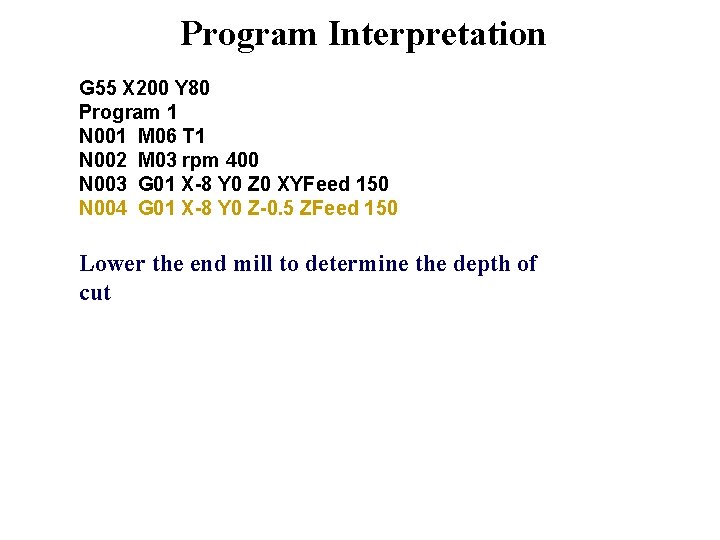 Program Interpretation

G55 X200 Y80
Program 1
N001 M06 T1
N002 M03 rpm 400
N003 G01 X-8 Y0 Z0 XYFeed 150
N004 G01 X-8 Y0 Z-0.5 ZFeed 150

Lower the end mill to determine the depth of cut